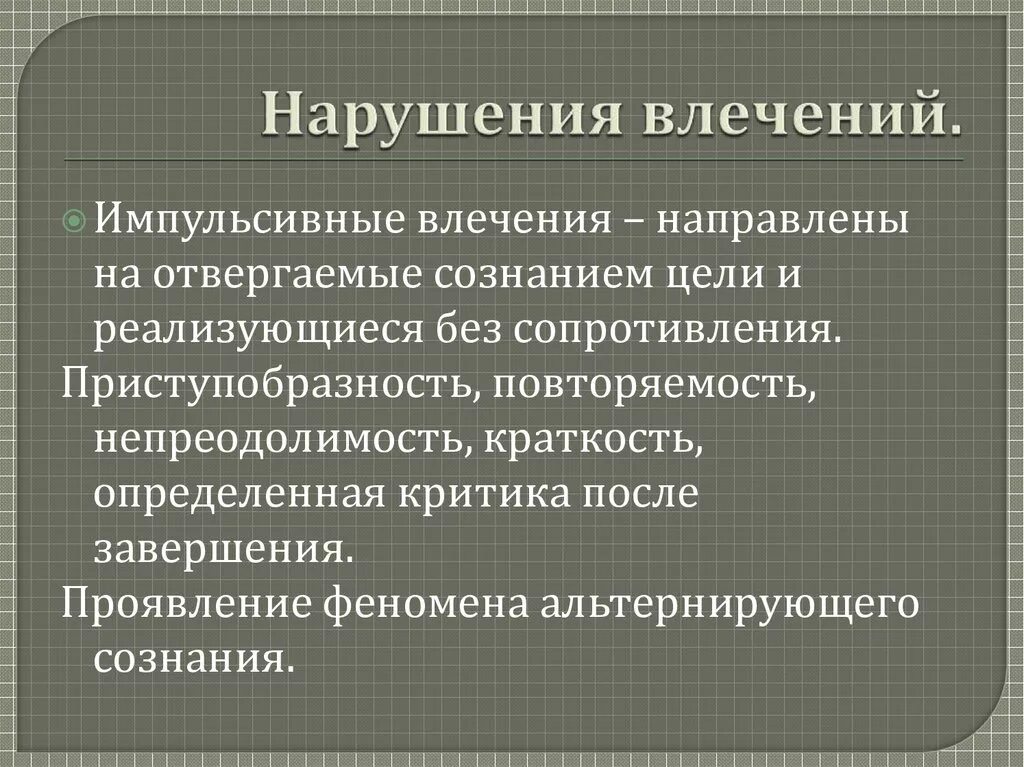 Нарушения влечений.

Импульсивные влечения – направлены на отвергаемые сознанием цели и реализующиеся без сопротивления.

Приступобразность, повторяемость, непреодолимость, краткость, определенная критика после завершения.

Проявление феномена альтернирующего сознания.